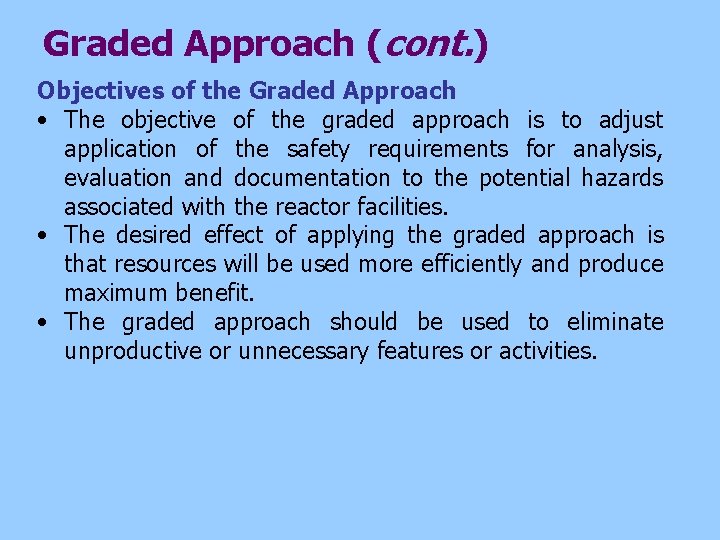 Graded Approach (cont.)

Objectives of the Graded Approach

• The objective of the graded approach is to adjust application of the safety requirements for analysis, evaluation and documentation to the potential hazards associated with the reactor facilities.
• The desired effect of applying the graded approach is that resources will be used more efficiently and produce maximum benefit.
• The graded approach should be used to eliminate unproductive or unnecessary features or activities.